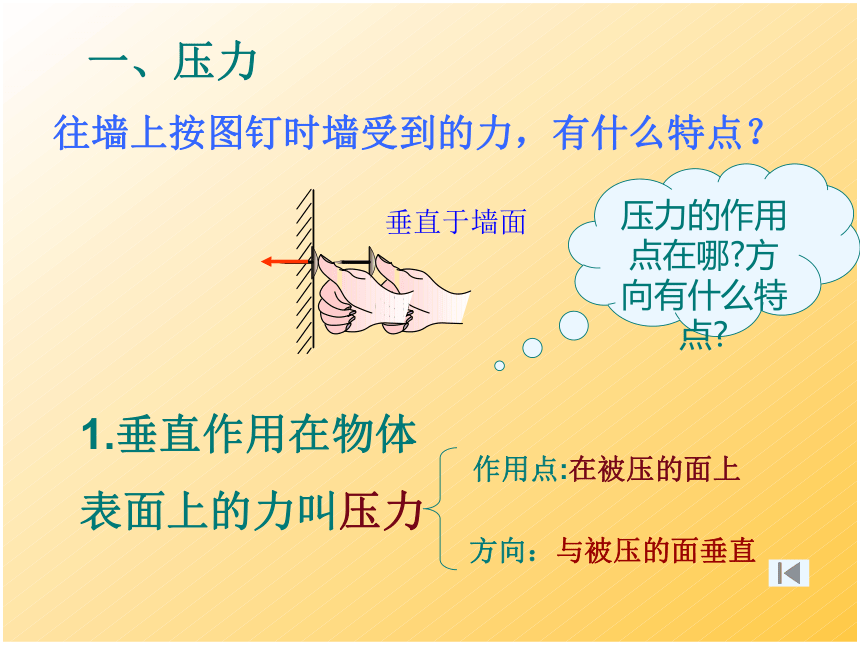 一、压力

往墙上按图钉时墙受到的力，有什么特点？

垂直于墙面

压力的作用点在哪?方向有什么特点?

1.垂直作用在物体表面上的力叫压力

作用点:在被压的面上

方向：与被压的面垂直